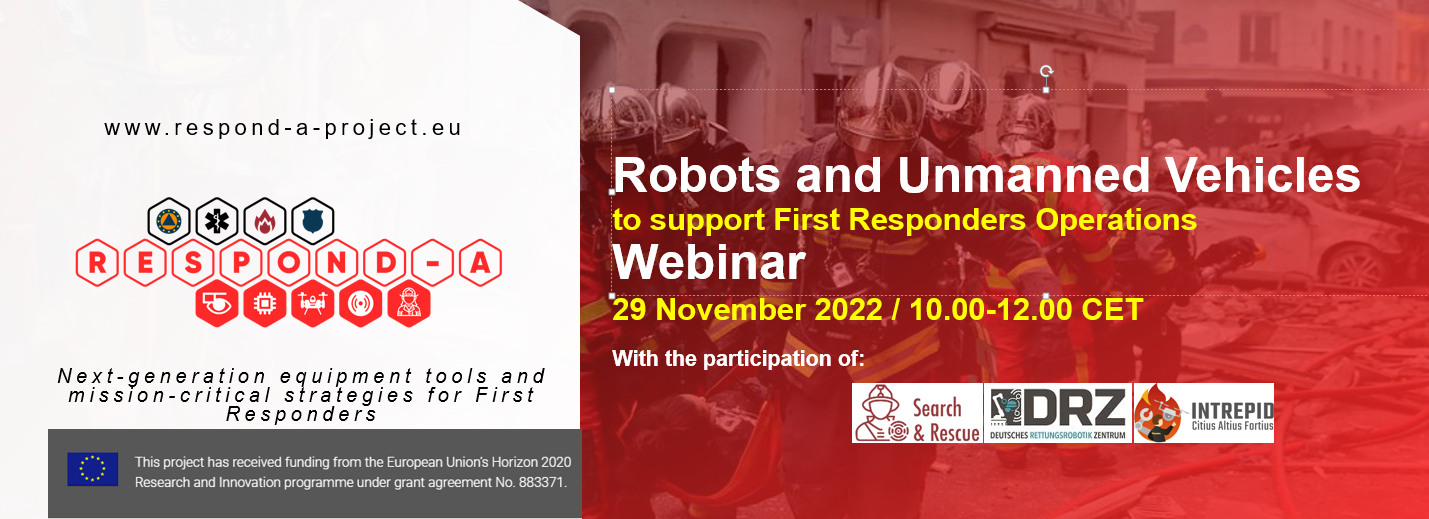 www.respond-a-project.eu

RESPOND-A

Next-generation equipment tools and mission-critical strategies for First Responders

This project has received funding from the European Union's Horizon 2020 Research and Innovation programme under grant agreement No. 883371.

Robots and Unmanned Vehicles
to support First Responders Operations
Webinar
29 November 2022 / 10.00-12.00 CET

With the participation of:

Search & Rescue

DRZ
DEUTSCHES RETTUNGSROBOTIK ZENTRUM

INTREPID
Citius Altius Fortius